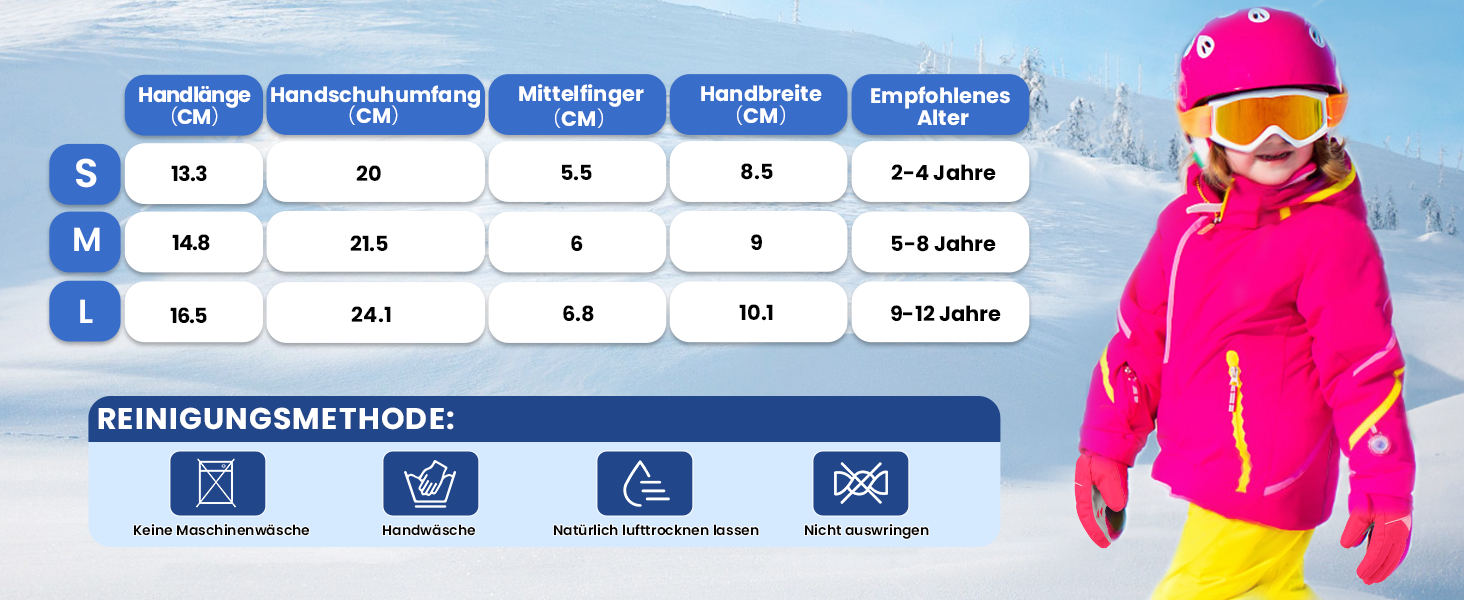 | | Handlänge (CM) | Handschuhumfang (CM) | Mittelfinger (CM) | Handbreite (CM) | Empfohlenes Alter |
|---|---|---|---|---|---|
| S | 13.3 | 20 | 5.5 | 8.5 | 2-4 Jahre |
| M | 14.8 | 21.5 | 6 | 9 | 5-8 Jahre |
| L | 16.5 | 24.1 | 6.8 | 10.1 | 9-12 Jahre |

REINIGUNGSMETHODE:

Keine Maschinenwäsche

Handwäsche

Natürlich lufttrocknen lassen

Nicht auswringen